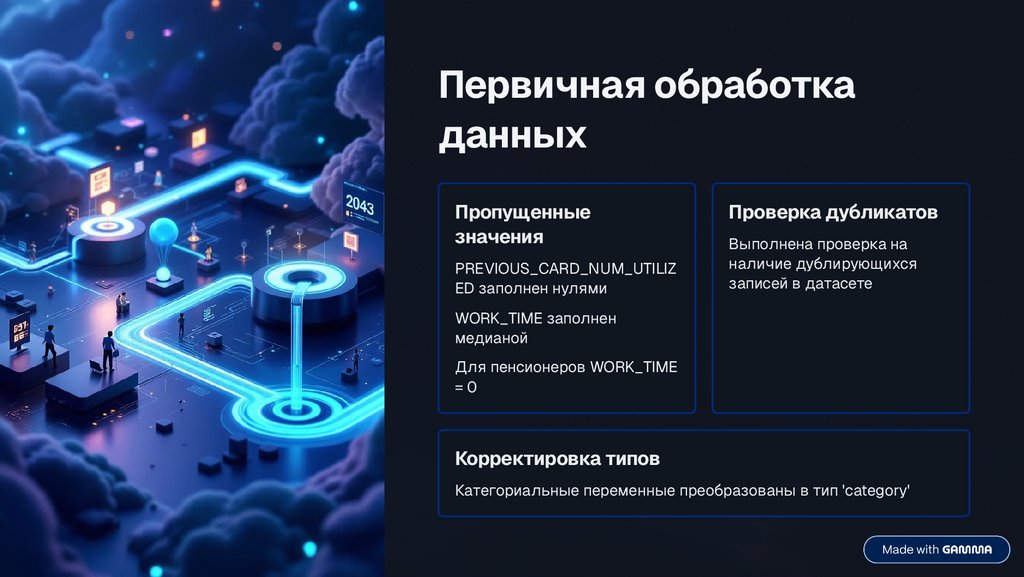 2043

Первичная обработка данных

Пропущенные значения

PREVIOUS_CARD_NUM_UTILIZED заполнен нулями

WORK_TIME заполнен медианой

Для пенсионеров WORK_TIME = 0

Проверка дубликатов

Выполнена проверка на наличие дублирующихся записей в датасете

Корректировка типов

Категориальные переменные преобразованы в тип 'category'

Made with GAMMA